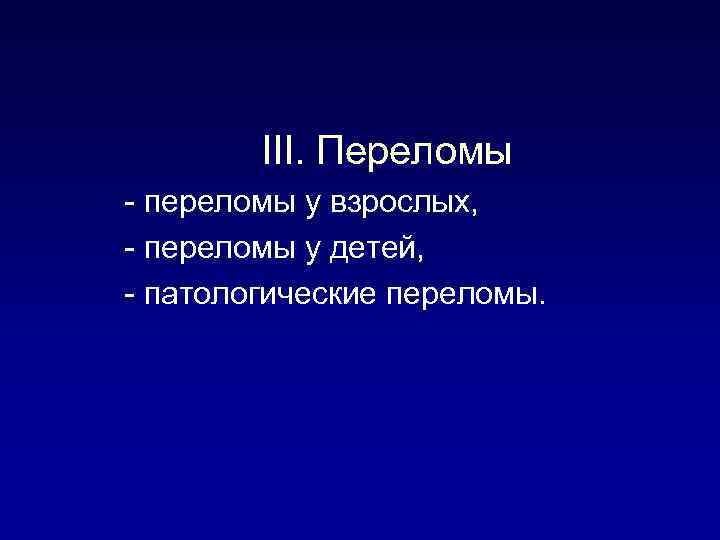 III. Переломы

- переломы у взрослых,
- переломы у детей,
- патологические переломы.